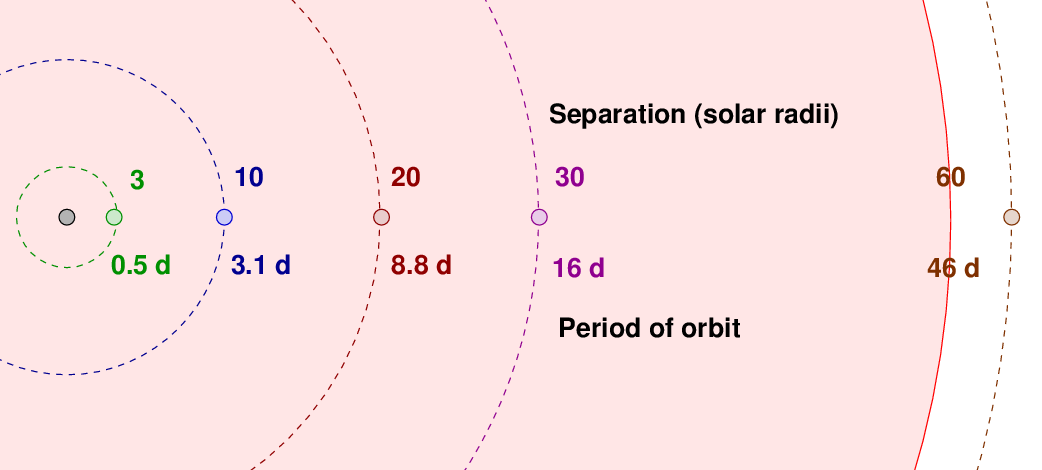 Separation (solar radii)

3
10
20
30
60

0.5 d
3.1 d
8.8 d
16 d
46 d

Period of orbit